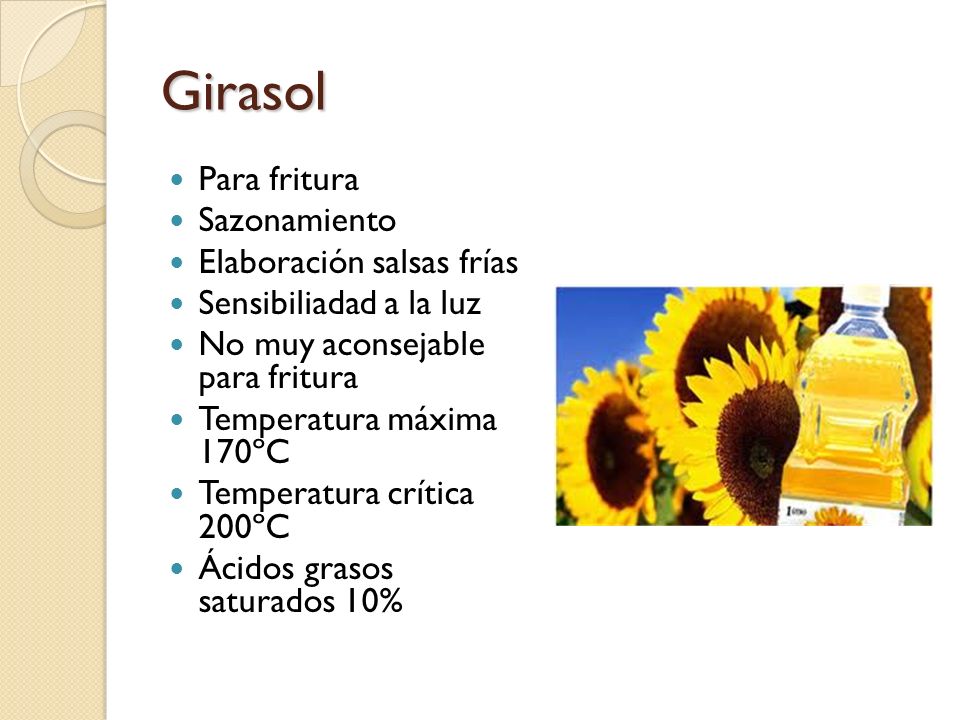 Girasol

- Para fritura
- Sazonamiento
- Elaboración salsas frías
- Sensibiliadad a la luz
- No muy aconsejable para fritura
- Temperatura máxima 170ºC
- Temperatura crítica 200ºC
- Ácidos grasos saturados 10%